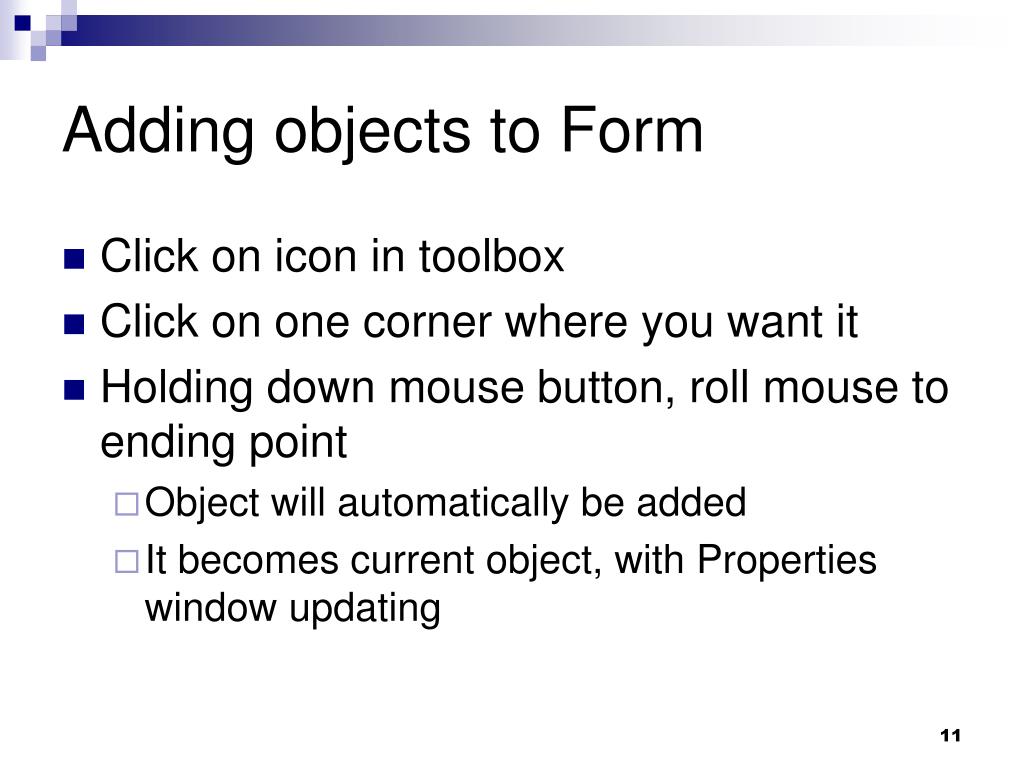 Adding objects to Form

- Click on icon in toolbox
- Click on one corner where you want it
- Holding down mouse button, roll mouse to ending point
  - Object will automatically be added
  - It becomes current object, with Properties window updating

11